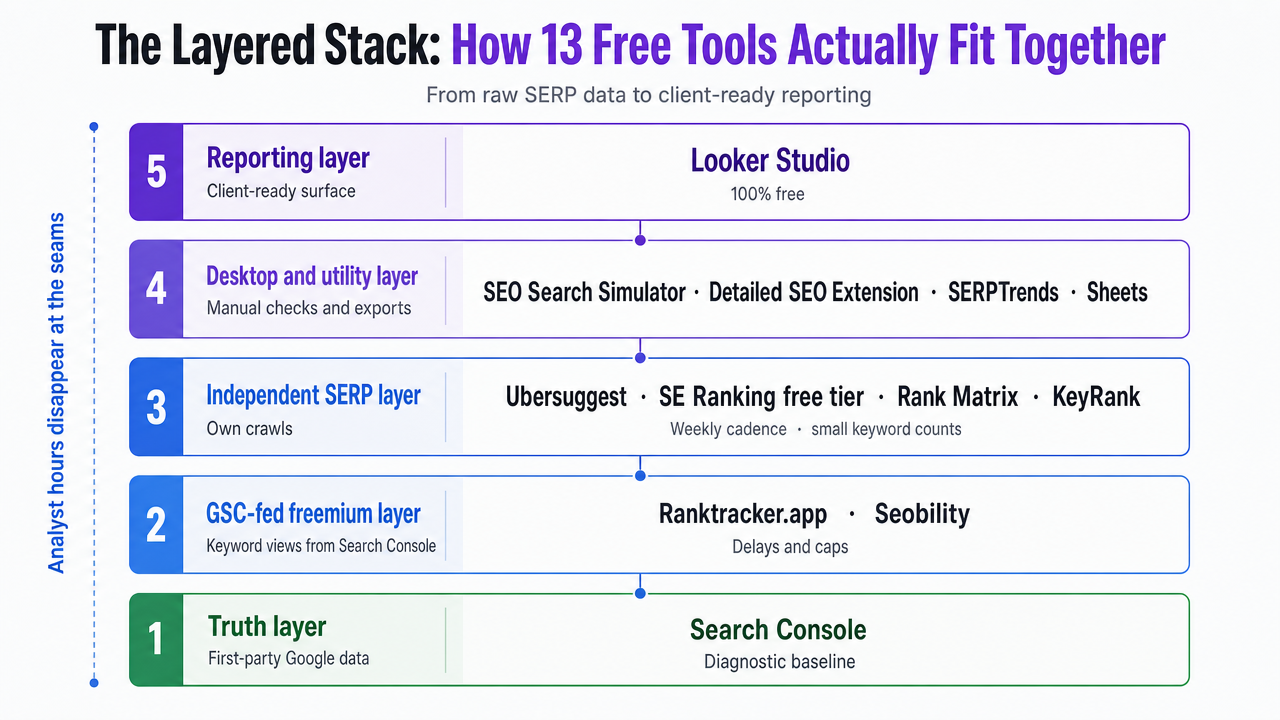 The Layered Stack: How 13 Free Tools Actually Fit Together

From raw SERP data to client-ready reporting

Analyst hours disappear at the seams

5 Reporting layer
Client-ready surface
Looker Studio
100% free

4 Desktop and utility layer
Manual checks and exports
SEO Search Simulator · Detailed SEO Extension · SERPTrends · Sheets

3 Independent SERP layer
Own crawls
Ubersuggest · SE Ranking free tier · Rank Matrix · KeyRank
Weekly cadence · small keyword counts

2 GSC-fed freemium layer
Keyword views from Search Console
Ranktracker.app · Seobility
Delays and caps

1 Truth layer
First-party Google data
Search Console
Diagnostic baseline